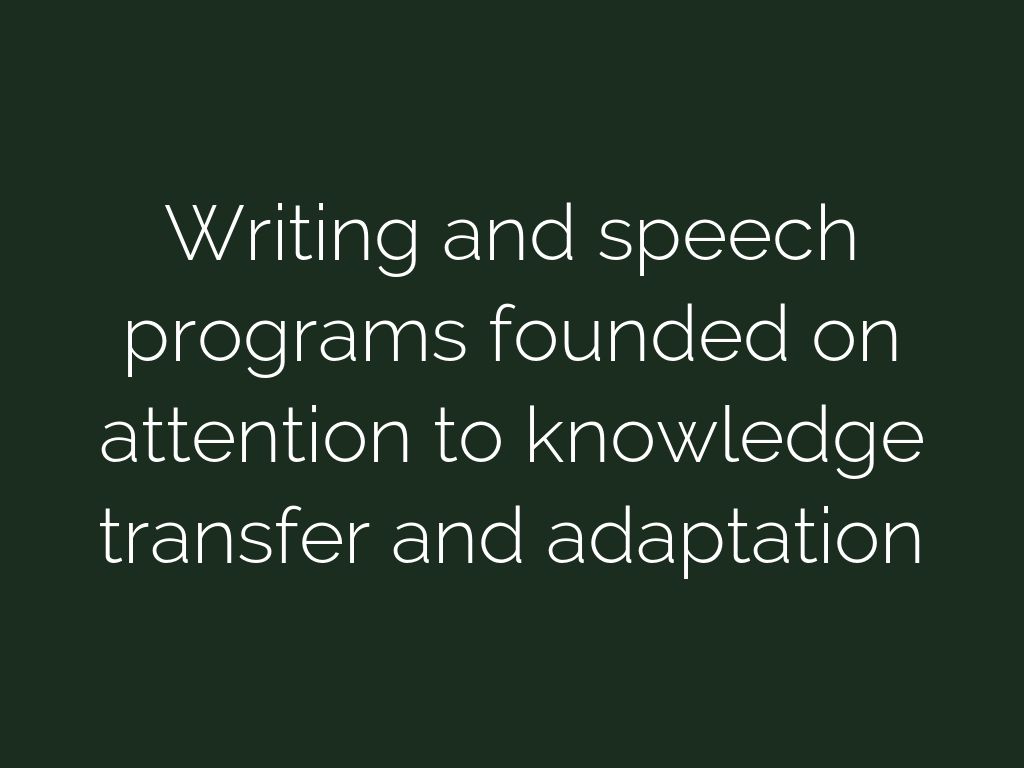 Writing and speech programs founded on attention to knowledge transfer and adaptation